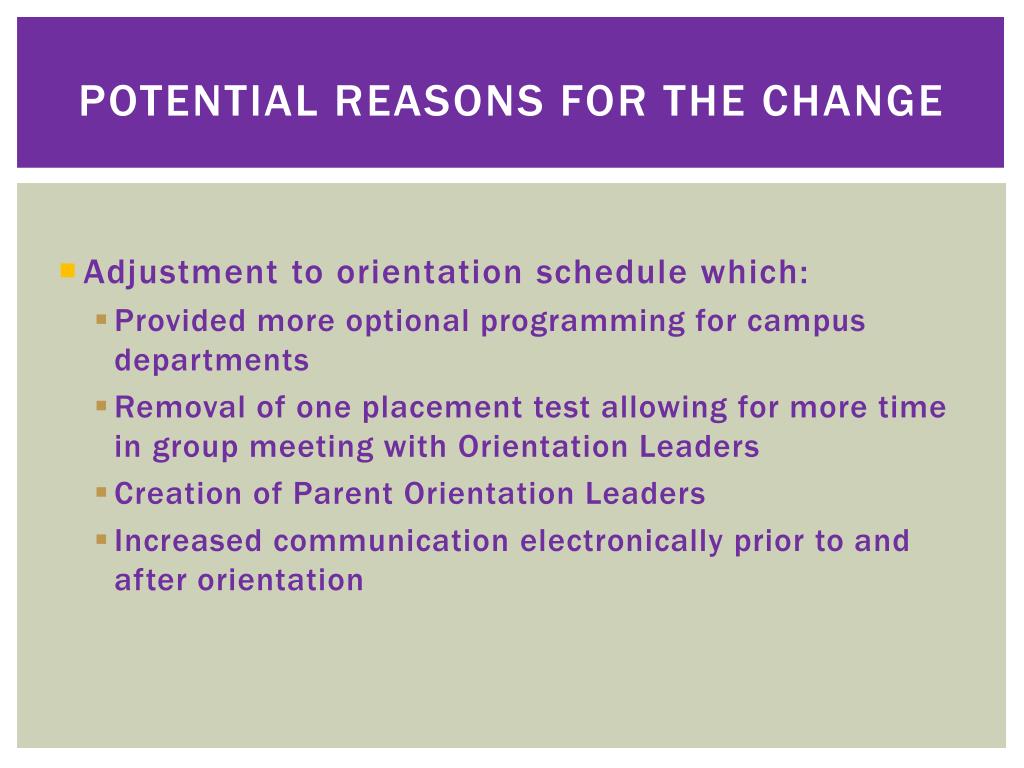 POTENTIAL REASONS FOR THE CHANGE

Adjustment to orientation schedule which:
Provided more optional programming for campus departments
Removal of one placement test allowing for more time in group meeting with Orientation Leaders
Creation of Parent Orientation Leaders
Increased communication electronically prior to and after orientation